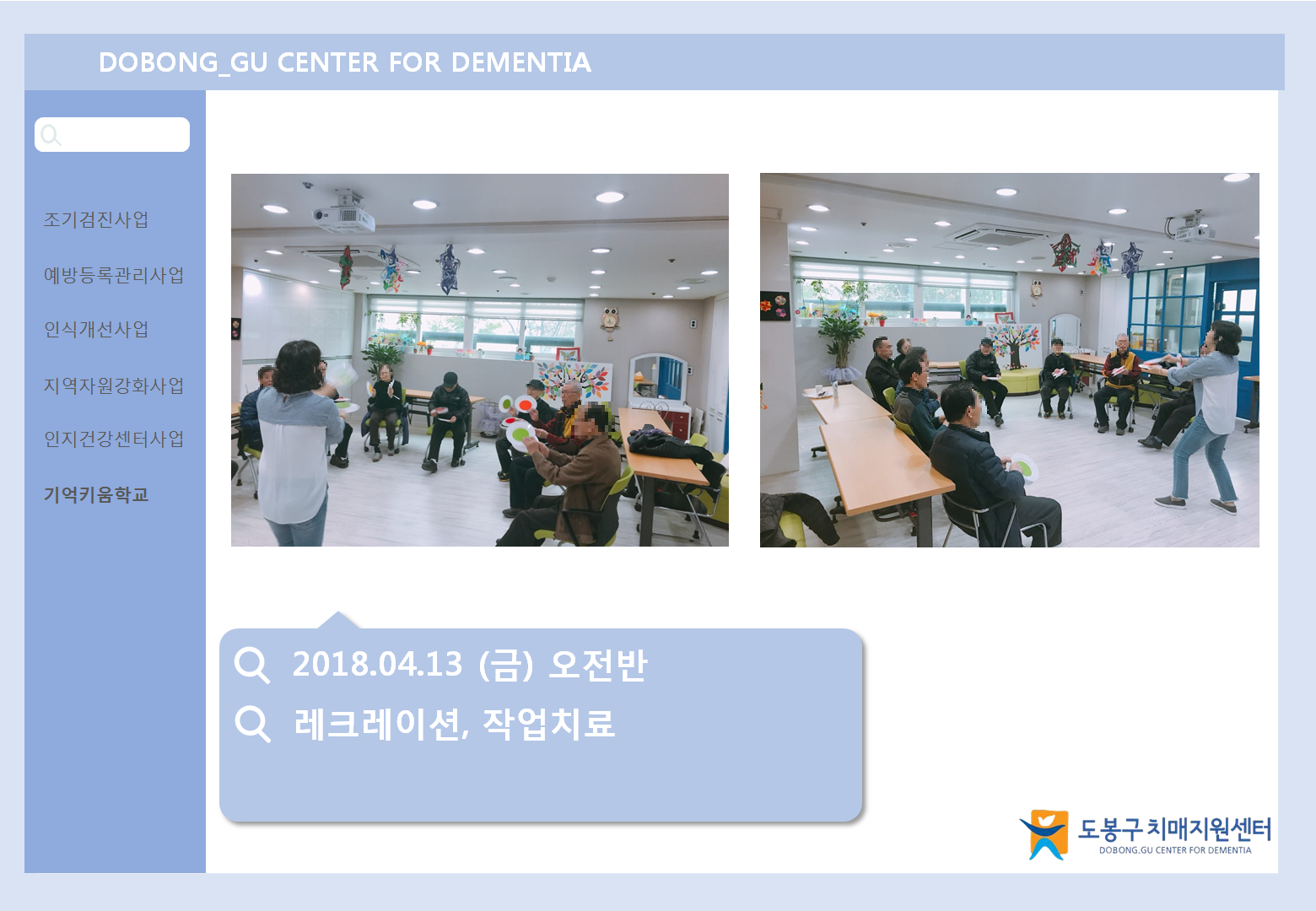 DOBONG_GU CENTER FOR DEMENTIA

조기검진사업

예방등록관리사업

인식개선사업

지역자원강화사업

인지건강센터사업

기억키움학교

2018.04.13 (금) 오전반

레크레이션, 작업치료

도봉구치매지원센터
DOBONG.GU CENTER FOR DEMENTIA